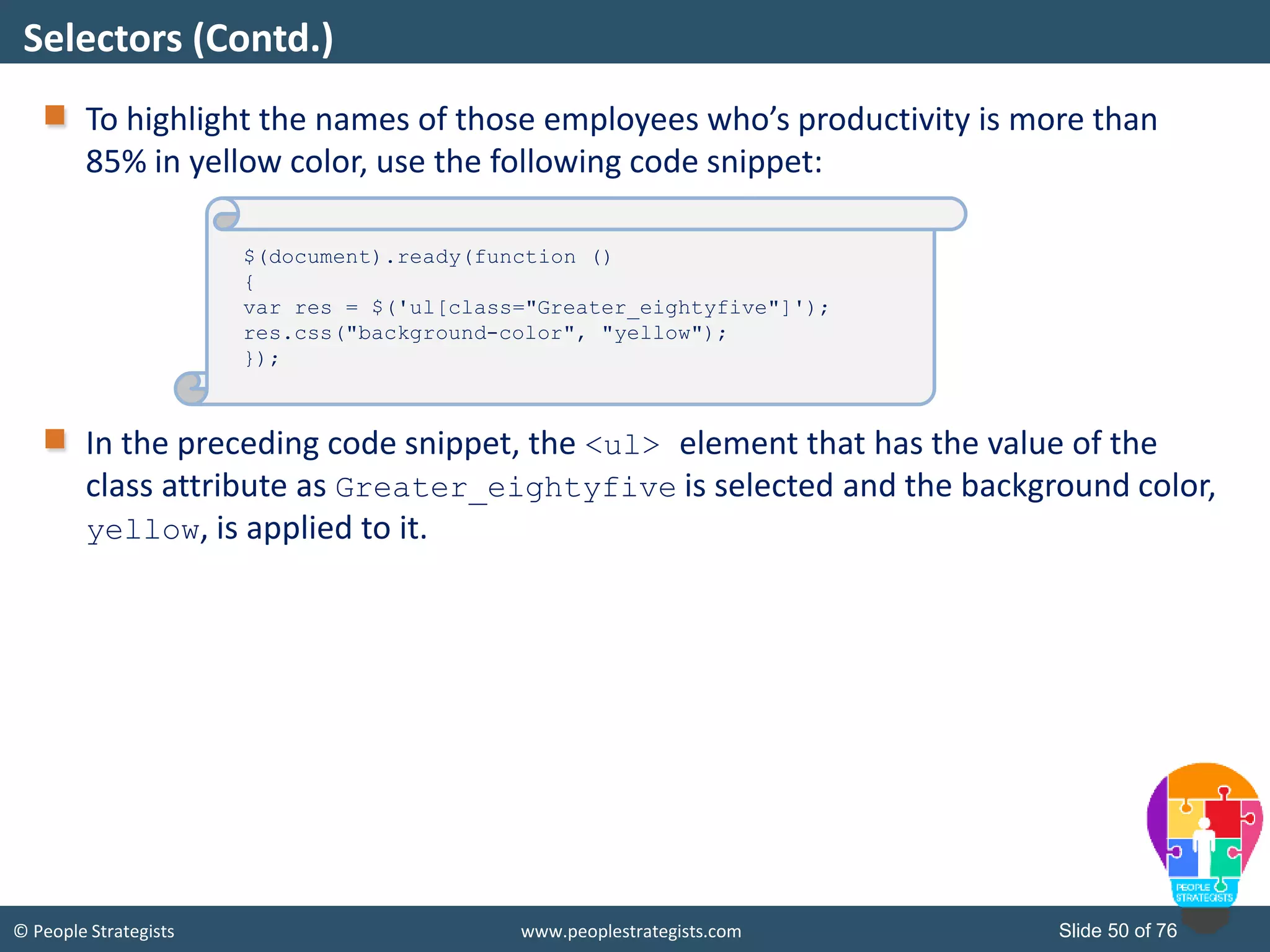 Selectors (Contd.)

To highlight the names of those employees who's productivity is more than 85% in yellow color, use the following code snippet:

$(document).ready(function ()
{
var res = $('ul[class="Greater_eightyfive"]');
res.css("background-color", "yellow");
});

In the preceding code snippet, the <ul> element that has the value of the class attribute as Greater_eightyfive is selected and the background color, yellow, is applied to it.

PEOPLE STRATEGISTS

© People Strategists www.peoplestrategists.com Slide 50 of 76